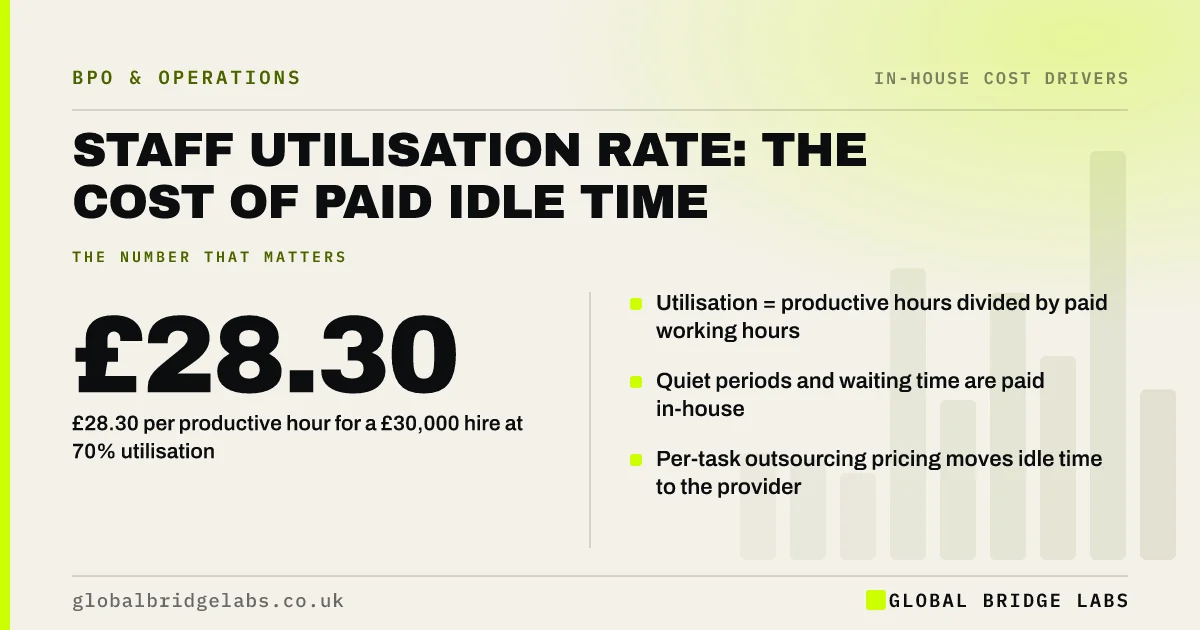 BPO & OPERATIONS

IN-HOUSE COST DRIVERS

STAFF UTILISATION RATE: THE COST OF PAID IDLE TIME

THE NUMBER THAT MATTERS

£28.30

£28.30 per productive hour for a £30,000 hire at 70% utilisation

Utilisation = productive hours divided by paid working hours

Quiet periods and waiting time are paid in-house

Per-task outsourcing pricing moves idle time to the provider

globalbridgelabs.co.uk

GLOBAL BRIDGE LABS